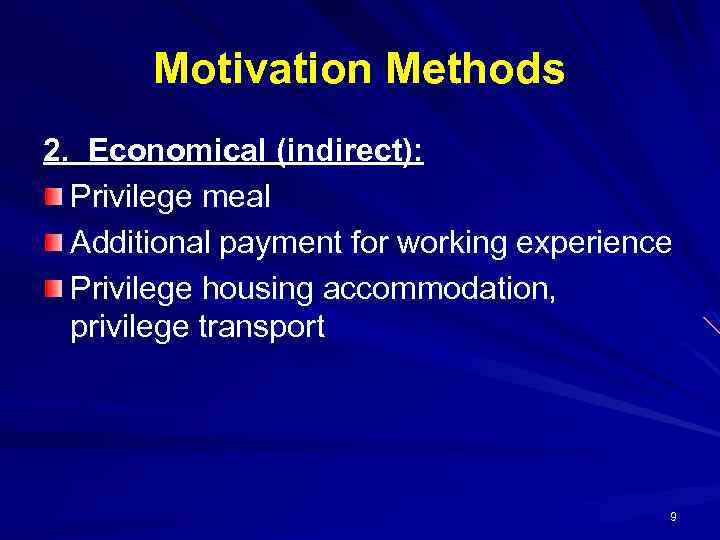 Motivation Methods

2. Economical (indirect):

Privilege meal

Additional payment for working experience

Privilege housing accommodation, privilege transport

9